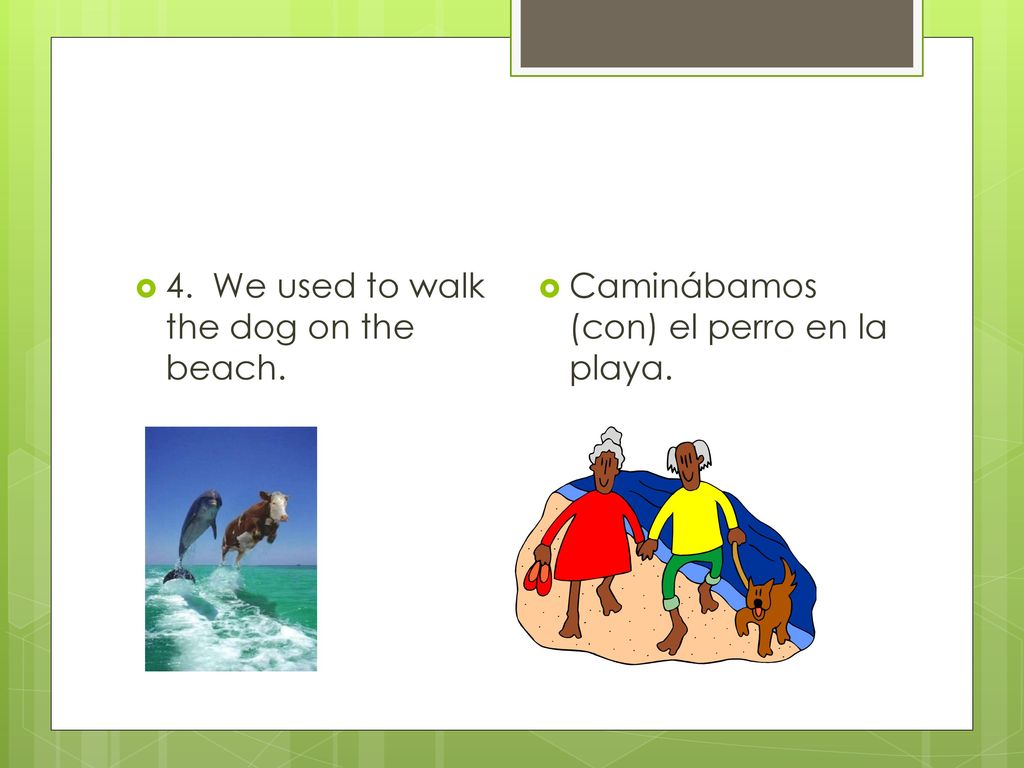 4. We used to walk the dog on the beach.

Caminábamos (con) el perro en la playa.